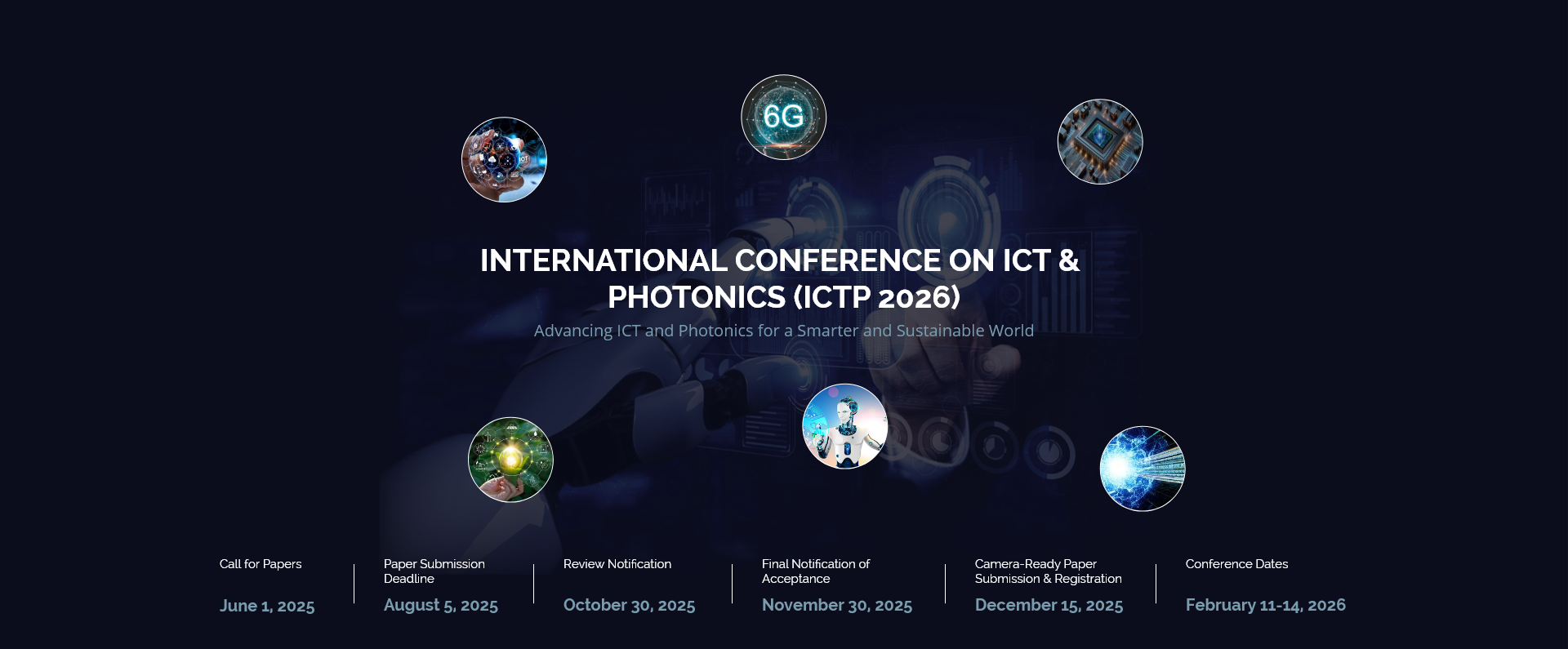 6G

INTERNATIONAL CONFERENCE ON ICT & PHOTONICS (ICTP 2026)

Advancing ICT and Photonics for a Smarter and Sustainable World

Call for Papers
June 1, 2025

Paper Submission Deadline
August 5, 2025

Review Notification
October 30, 2025

Final Notification of Acceptance
November 30, 2025

Camera-Ready Paper Submission & Registration
December 15, 2025

Conference Dates
February 11-14, 2026